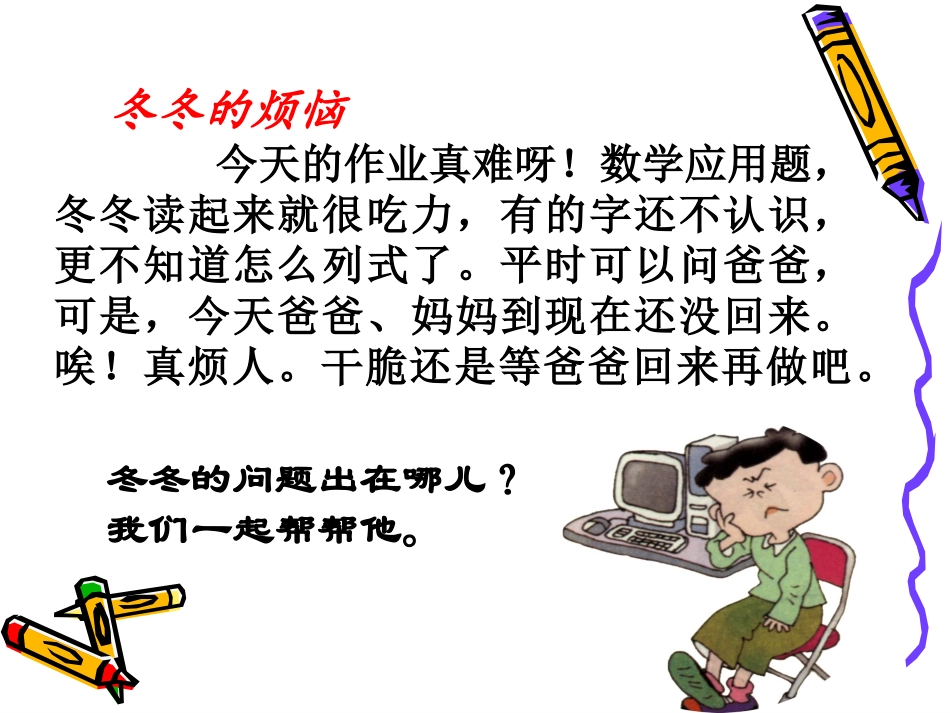 冬冬的烦恼

今天的作业真难呀！数学应用题，冬冬读起来就很吃力，有的字还不认识，更不知道怎么列式了。平时可以问爸爸，可是，今天爸爸、妈妈到现在还没回来。唉！真烦人。干脆还是等爸爸回来再做吧。

冬冬的问题出在哪儿？
我们一起帮帮他。